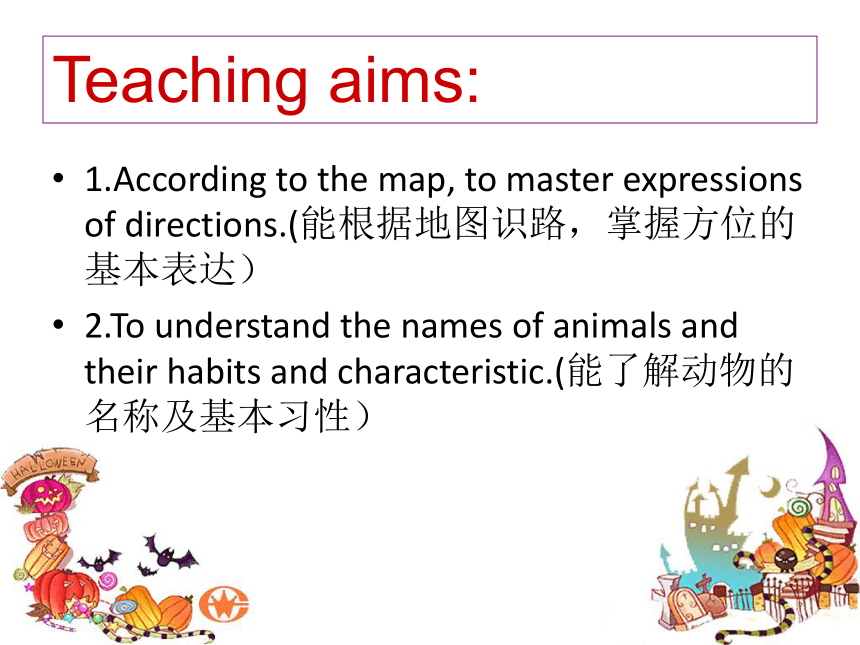 Teaching aims:

• 1.According to the map, to master expressions of directions.(能根据地图识路，掌握方位的基本表达）

• 2.To understand the names of animals and their habits and characteristic.(能了解动物的名称及基本习性）

HALLOWEEN